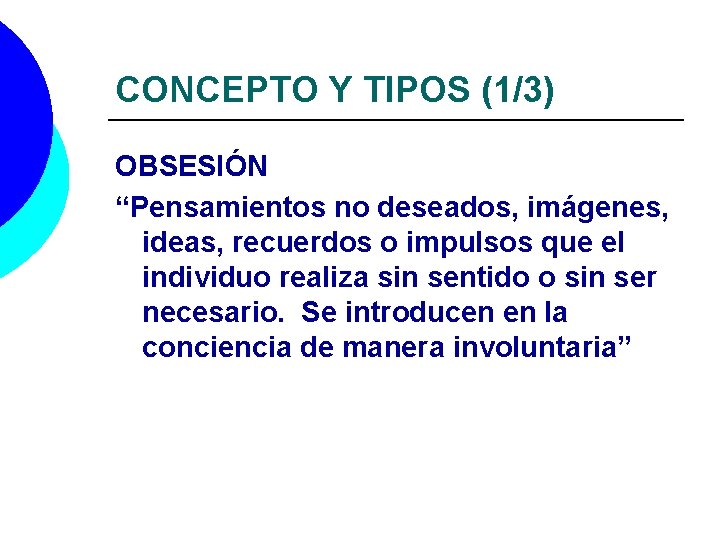 CONCEPTO Y TIPOS (1/3)

OBSESIÓN

“Pensamientos no deseados, imágenes, ideas, recuerdos o impulsos que el individuo realiza sin sentido o sin ser necesario. Se introducen en la conciencia de manera involuntaria”